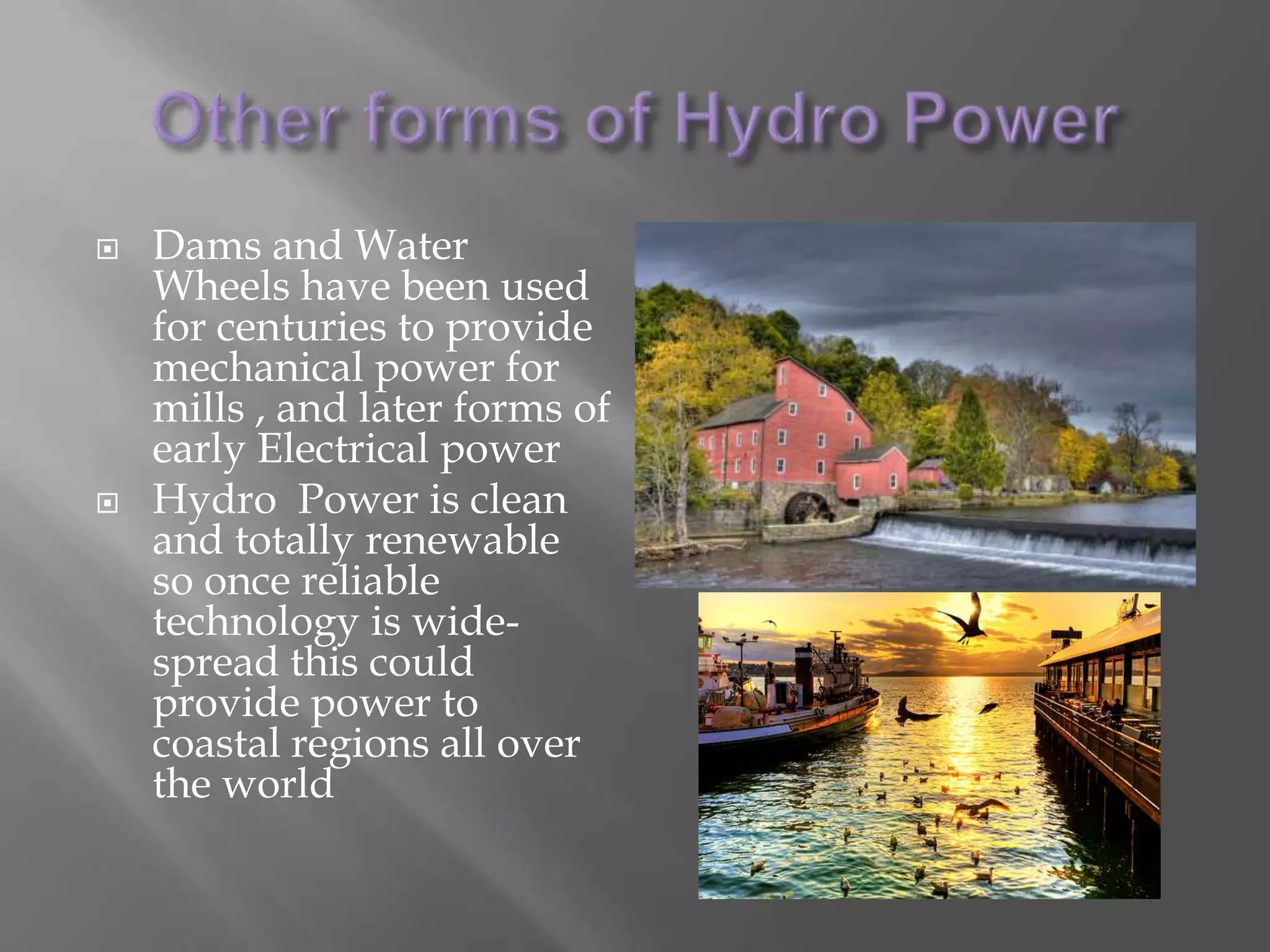 Other forms of Hydro Power

Dams and Water Wheels have been used for centuries to provide mechanical power for mills , and later forms of early Electrical power

Hydro  Power is clean and totally renewable so once reliable technology is widespread this could provide power to coastal regions all over the world